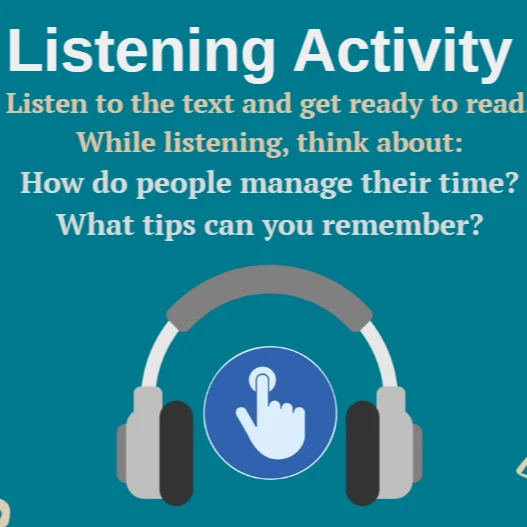 Listening Activity

Listen to the text and get ready to read.

While listening, think about:

How do people manage their time?

What tips can you remember?